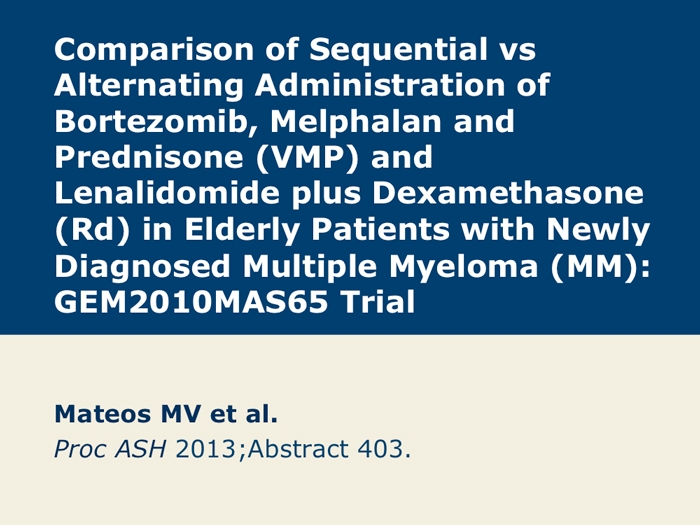 Comparison of Sequential vs Alternating Administration of Bortezomib, Melphalan and Prednisone (VMP) and Lenalidomide plus Dexamethasone (Rd) in Elderly Patients with Newly Diagnosed Multiple Myeloma (MM): GEM2010MAS65 Trial

Mateos MV et al.
Proc ASH 2013;Abstract 403.